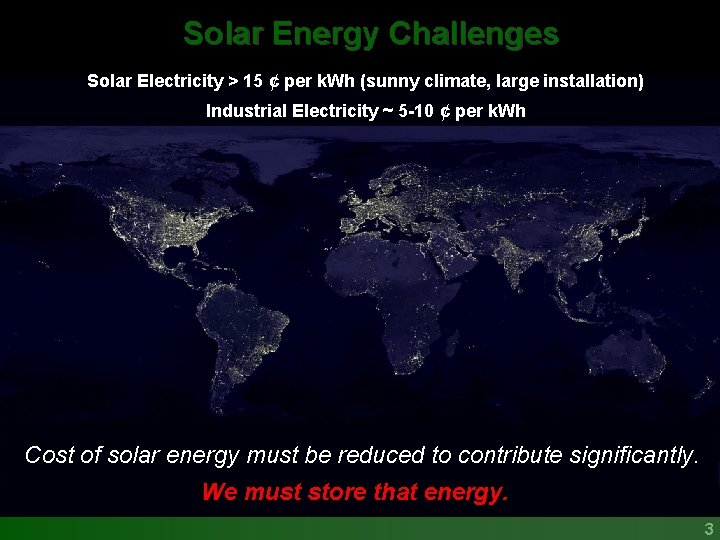 Solar Energy Challenges

Solar Electricity > 15 ¢ per kWh (sunny climate, large installation)

Industrial Electricity ~ 5-10 ¢ per kWh

Cost of solar energy must be reduced to contribute significantly.

We must store that energy.

3